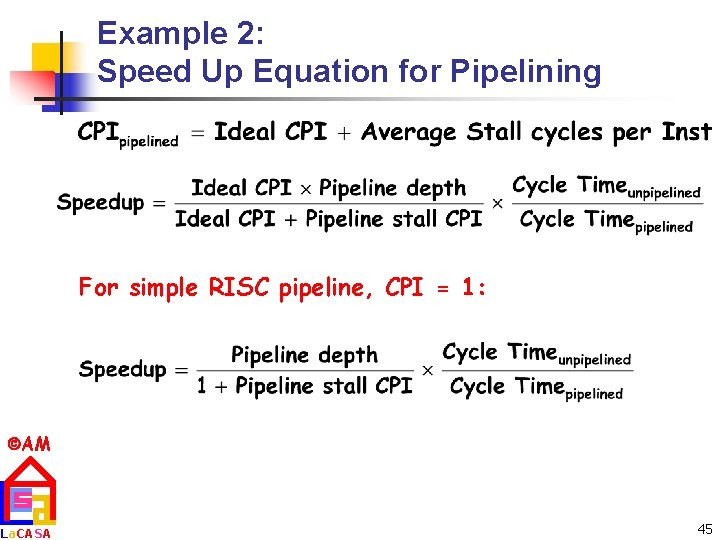 Example 2:
Speed Up Equation for Pipelining

$\text{CPI}_{\text{pipelined}} = \text{Ideal CPI} + \text{Average Stall cycles per Inst}$

$\text{Speedup} = \frac{\text{Ideal CPI} \times \text{Pipeline depth}}{\text{Ideal CPI} + \text{Pipeline stall CPI}} \times \frac{\text{Cycle Time}_{\text{unpipelined}}}{\text{Cycle Time}_{\text{pipelined}}}$

For simple RISC pipeline, CPI = 1:

$\text{Speedup} = \frac{\text{Pipeline depth}}{1 + \text{Pipeline stall CPI}} \times \frac{\text{Cycle Time}_{\text{unpipelined}}}{\text{Cycle Time}_{\text{pipelined}}}$

©AM

LaCASA

45